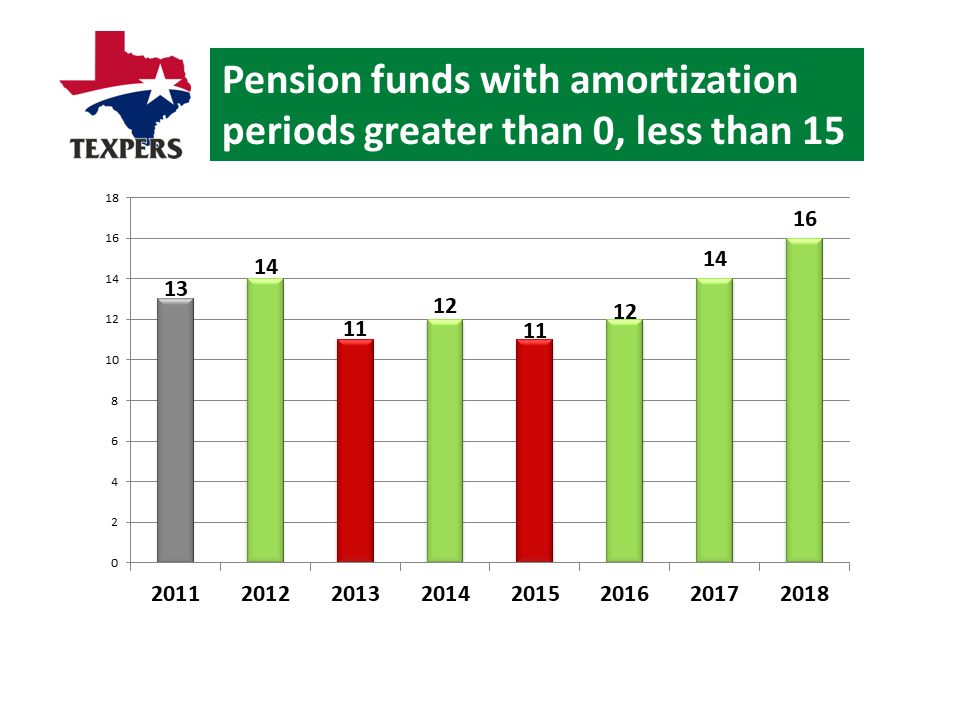 TEXPERS

Pension funds with amortization periods greater than 0, less than 15

18
16
14
12
10
8
6
4
2
0

13
14
11
12
11
12
14
16

2011
2012
2013
2014
2015
2016
2017
2018